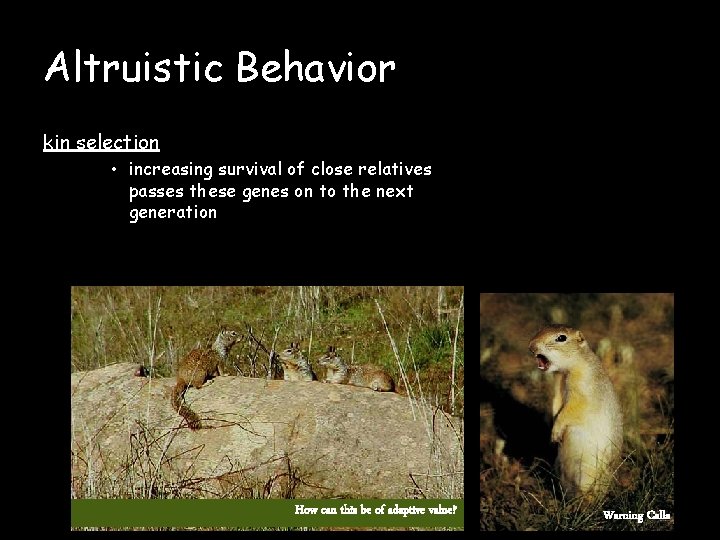 Altruistic Behavior

kin selection

• increasing survival of close relatives passes these genes on to the next generation

How can this be of adaptive value?

Warning Calls